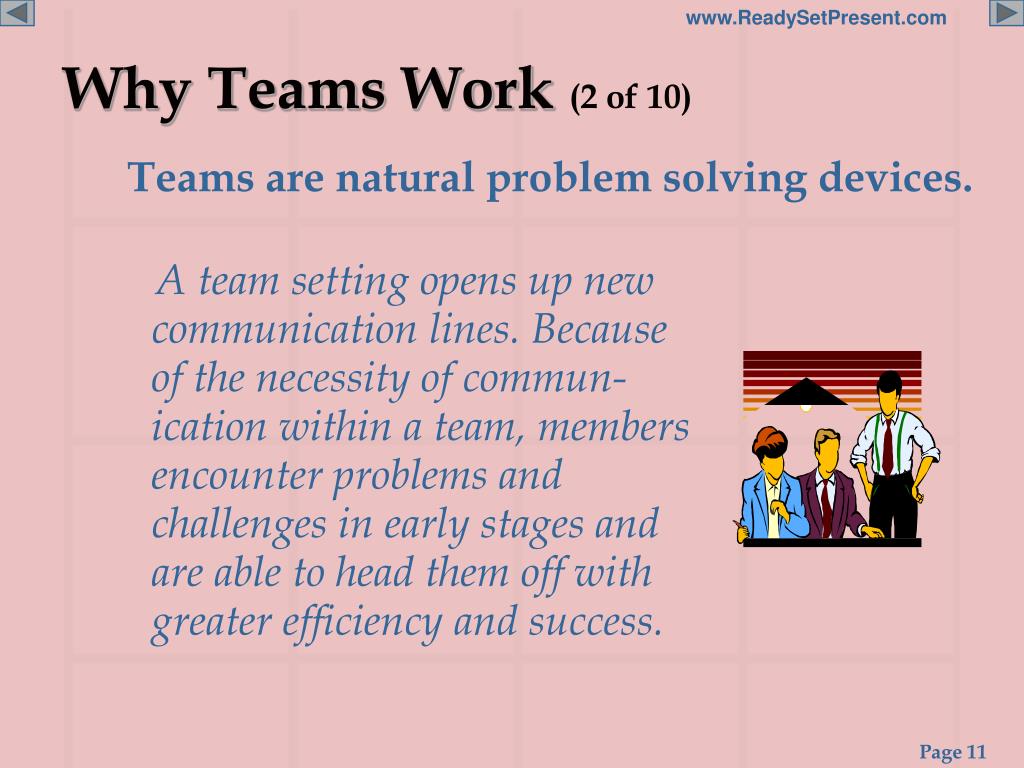 www.ReadySetPresent.com

Why Teams Work (2 of 10)

Teams are natural problem solving devices.

A team setting opens up new communication lines. Because of the necessity of communication within a team, members encounter problems and challenges in early stages and are able to head them off with greater efficiency and success.

Page 11